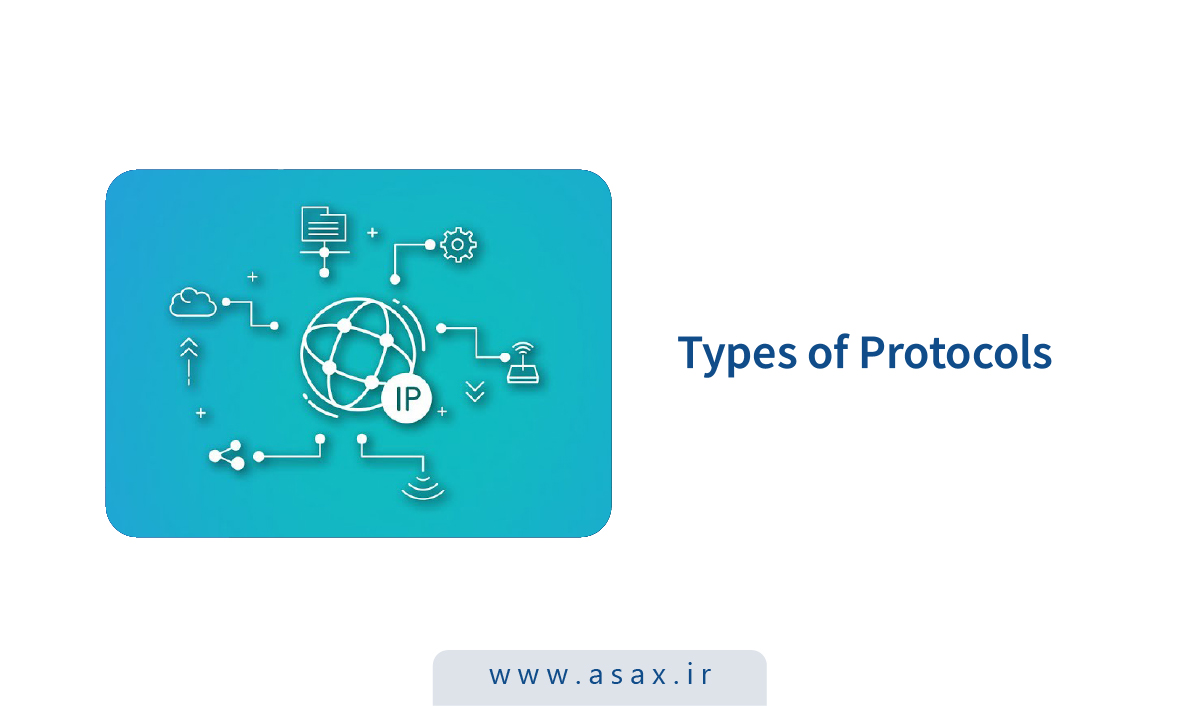 IP

Types of Protocols

www.asax.ir